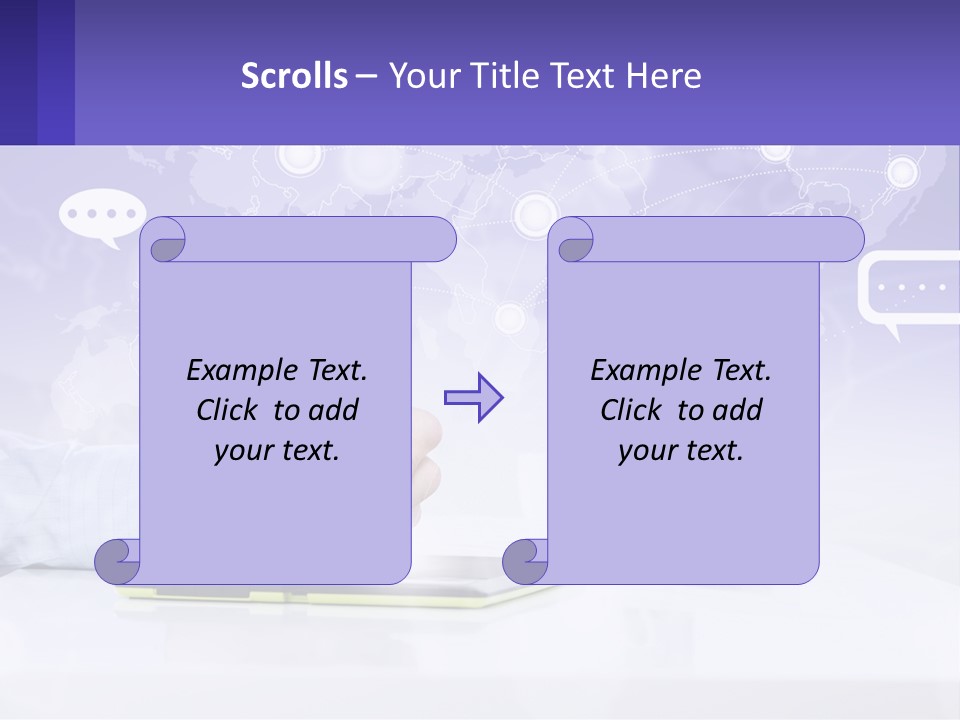 Scrolls – Your Title Text Here

Example Text. Click to add your text.

Example Text. Click to add your text.